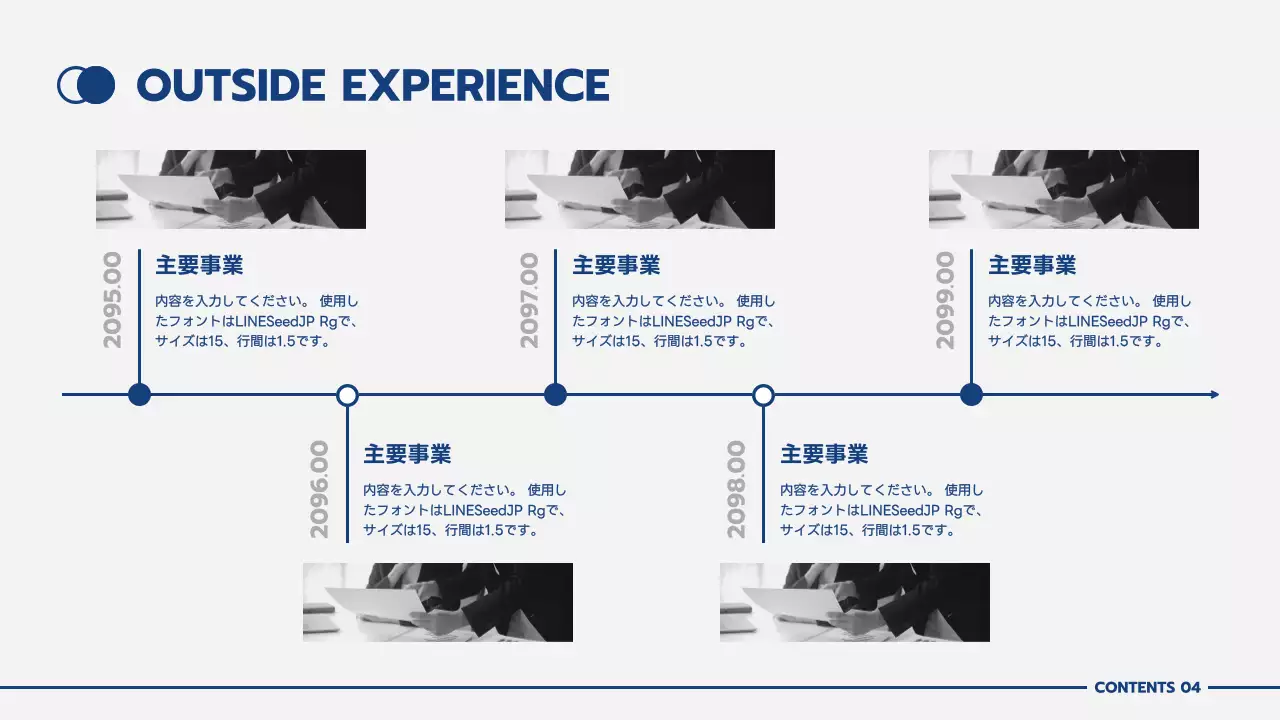 OUTSIDE EXPERIENCE

2095.00
主要事業
内容を入力してください。 使用したフォントはLINESeedJP Rgで、サイズは15、行間は1.5です。

2097.00
主要事業
内容を入力してください。 使用したフォントはLINESeedJP Rgで、サイズは15、行間は1.5です。

2099.00
主要事業
内容を入力してください。 使用したフォントはLINESeedJP Rgで、サイズは15、行間は1.5です。

2096.00
主要事業
内容を入力してください。 使用したフォントはLINESeedJP Rgで、サイズは15、行間は1.5です。

2098.00
主要事業
内容を入力してください。 使用したフォントはLINESeedJP Rgで、サイズは15、行間は1.5です。

CONTENTS 04